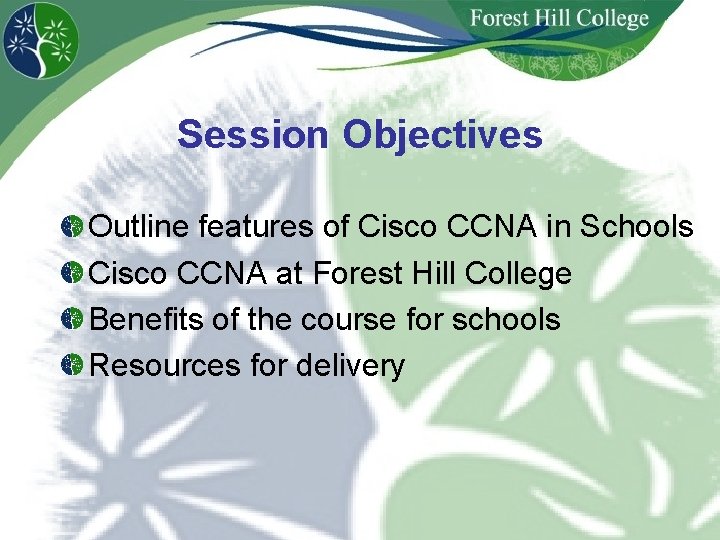 Forest Hill College

Session Objectives

Outline features of Cisco CCNA in Schools
Cisco CCNA at Forest Hill College
Benefits of the course for schools
Resources for delivery